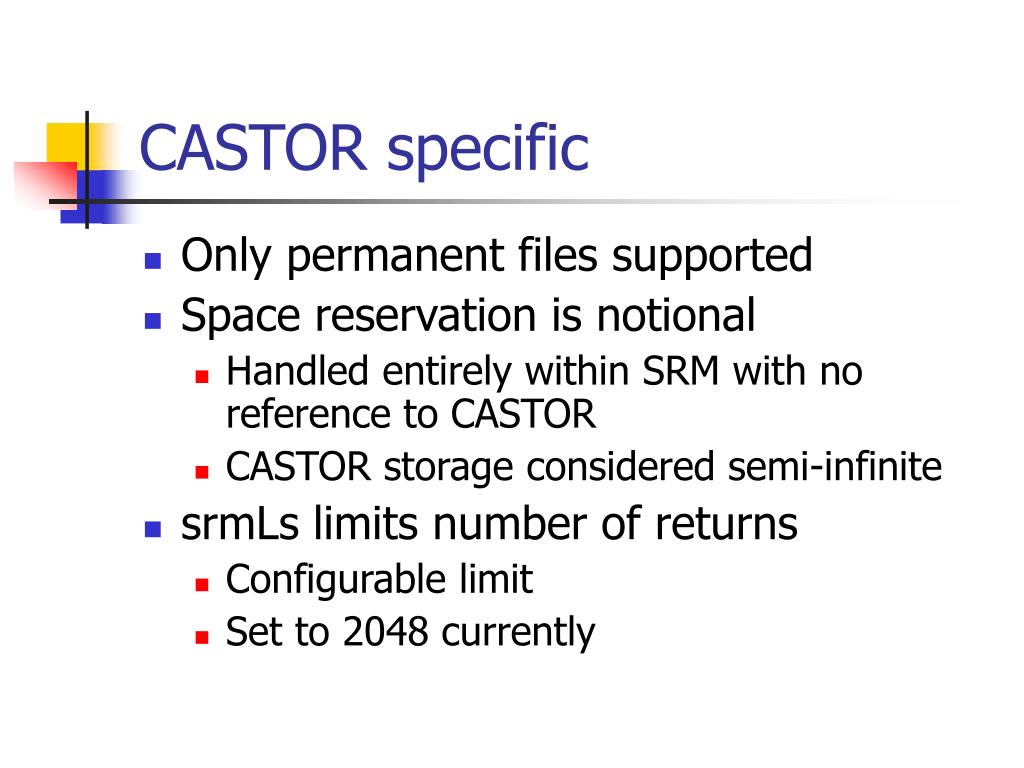 CASTOR specific

- Only permanent files supported
- Space reservation is notional
  - Handled entirely within SRM with no reference to CASTOR
  - CASTOR storage considered semi-infinite
- srmLs limits number of returns
  - Configurable limit
  - Set to 2048 currently